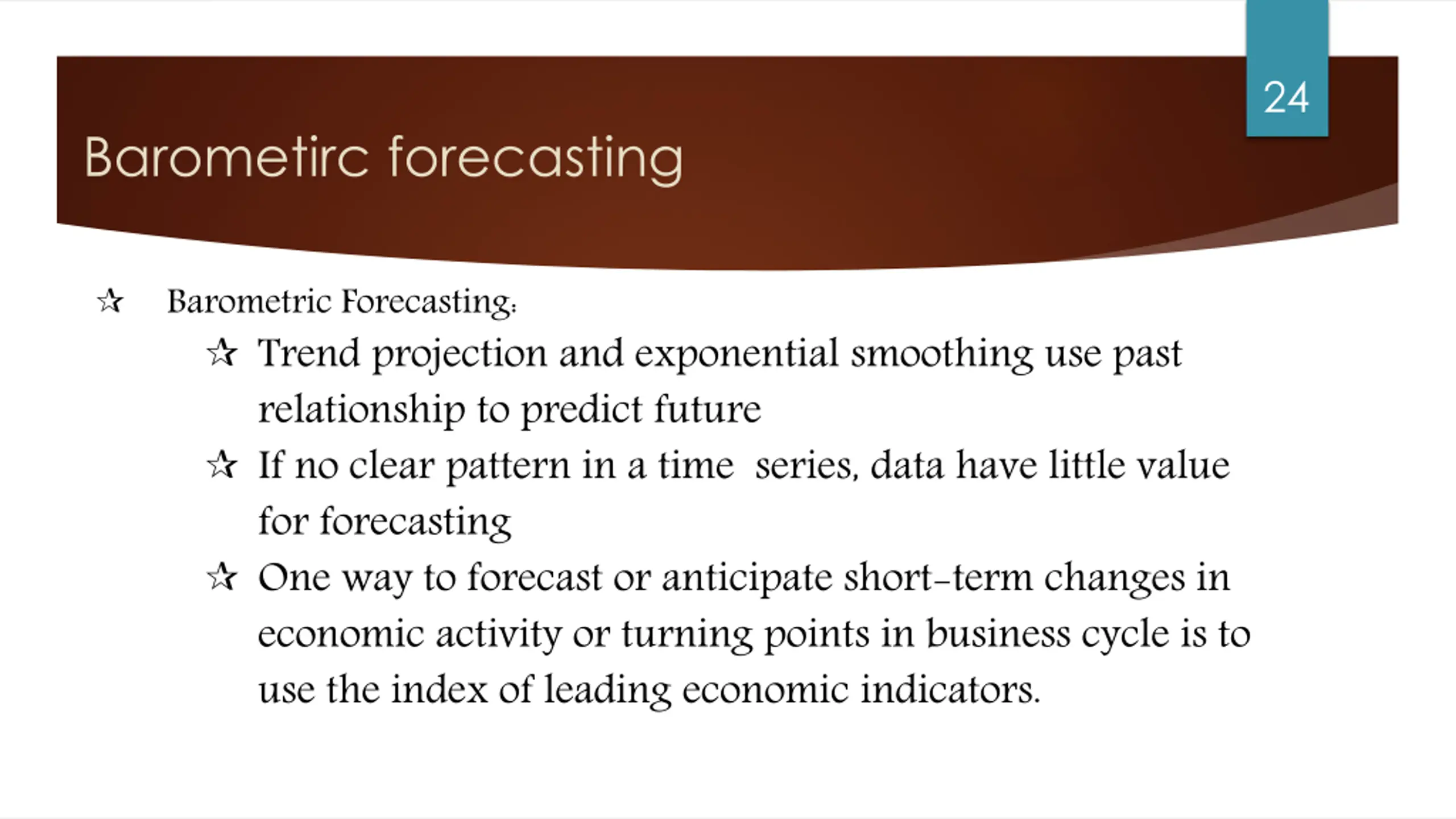 24

Barometirc forecasting

☆ Barometric Forecasting:

☆ Trend projection and exponential smoothing use past relationship to predict future

☆ If no clear pattern in a time series, data have little value for forecasting

☆ One way to forecast or anticipate short-term changes in economic activity or turning points in business cycle is to use the index of leading economic indicators.